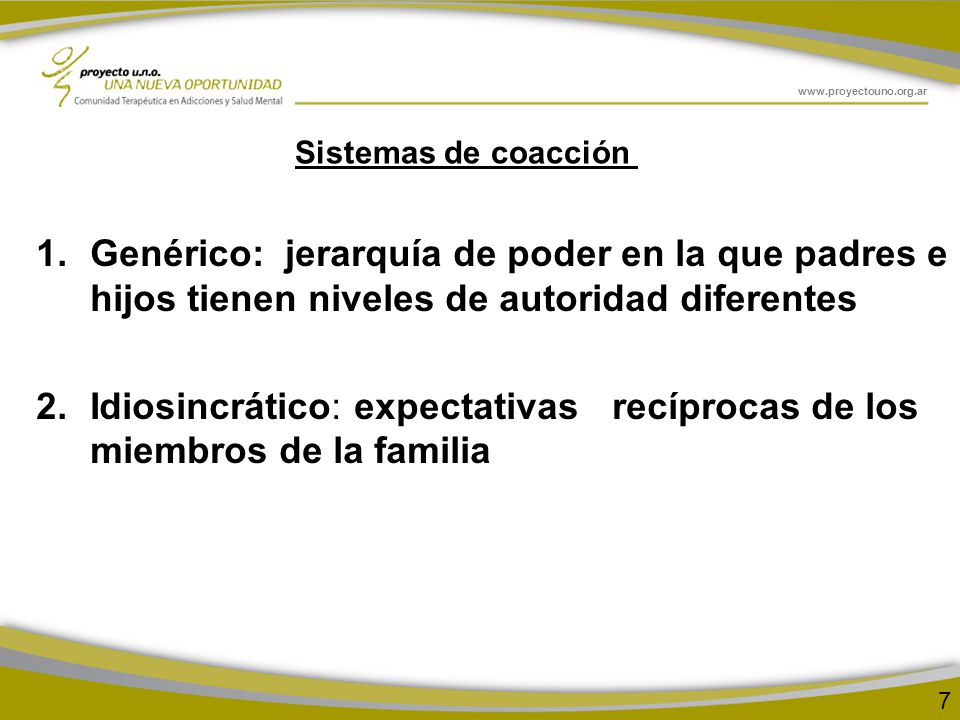 proyecto u.n.o.
UNA NUEVA OPORTUNIDAD
Comunidad Terapéutica en Adicciones y Salud Mental

www.proyectouno.org.ar

Sistemas de coacción

1. Genérico: jerarquía de poder en la que padres e hijos tienen niveles de autoridad diferentes

2. Idiosincrático: expectativas recíprocas de los miembros de la familia

7